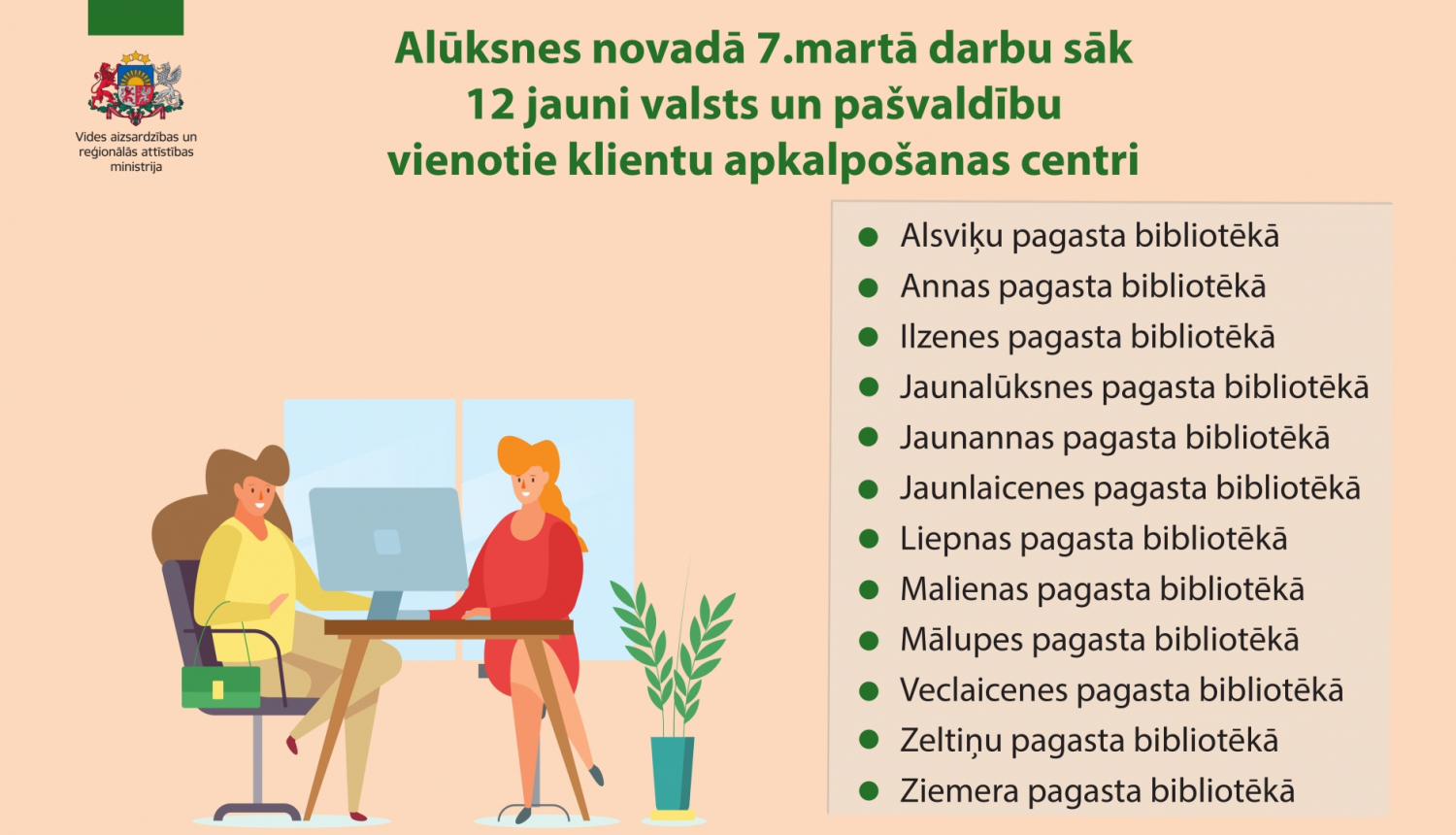 Vides aizsardzības un reģionālās attīstības ministrija

Alūksnes novadā 7.martā darbu sāk 12 jauni valsts un pašvaldību vienotie klientu apkalpošanas centri

- Alsviķu pagasta bibliotēkā
- Annas pagasta bibliotēkā
- Ilzenes pagasta bibliotēkā
- Jaunalūksnes pagasta bibliotēkā
- Jaunannas pagasta bibliotēkā
- Jaunlaicenes pagasta bibliotēkā
- Liepnas pagasta bibliotēkā
- Malienas pagasta bibliotēkā
- Mālupes pagasta bibliotēkā
- Veclaicenes pagasta bibliotēkā
- Zeltiņu pagasta bibliotēkā
- Ziemera pagasta bibliotēkā